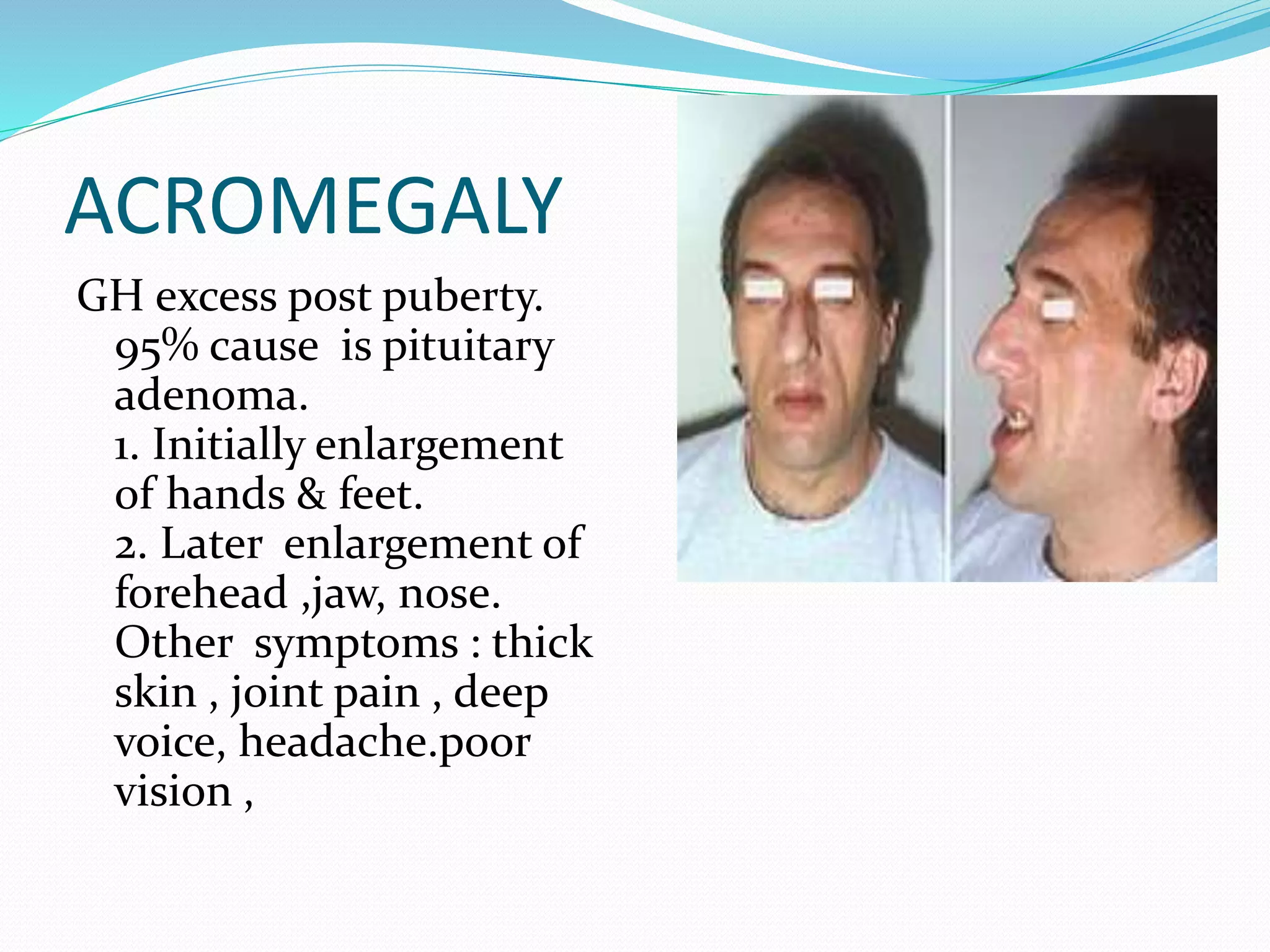 ACROMEGALY

GH excess post puberty. 95% cause is pituitary adenoma.
1. Initially enlargement of hands & feet.
2. Later enlargement of forehead ,jaw, nose.
Other symptoms : thick skin , joint pain , deep voice, headache.poor vision ,